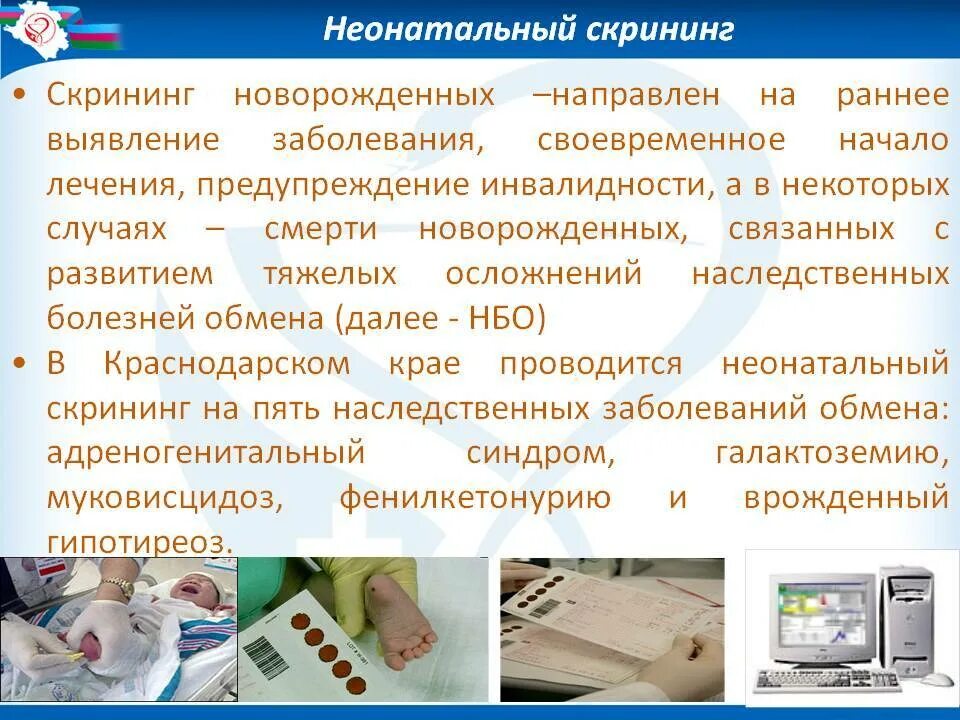 Неонатальный скрининг

• Скрининг новорожденных –направлен на раннее выявление заболевания, своевременное начало лечения, предупреждение инвалидности, а в некоторых случаях – смерти новорожденных, связанных с развитием тяжелых осложнений наследственных болезней обмена (далее - НБО)

• В Краснодарском крае проводится неонатальный скрининг на пять наследственных заболеваний обмена: адреногенитальный синдром, галактоземию, муковисцидоз, фенилкетонурию и врожденный гипотиреоз.